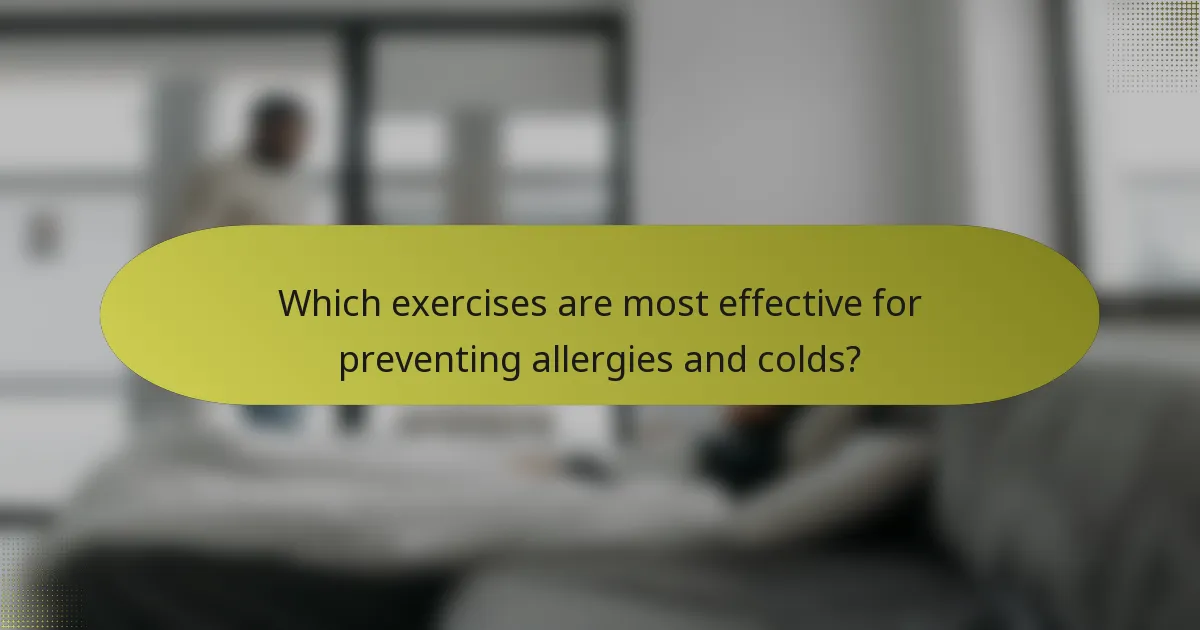 Which exercises are most effective for preventing allergies and colds?